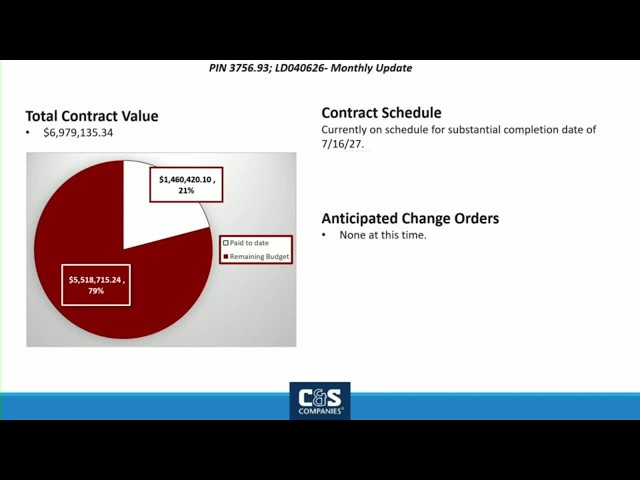 PIN 3756.93; LD040626- Monthly Update

Total Contract Value
• $6,979,135.34

$1,460,420.10 , 21%

$5,518,715.24 , 79%

Paid to date
Remaining Budget

Contract Schedule
Currently on schedule for substantial completion date of 7/16/27.

Anticipated Change Orders
• None at this time.

C&S COMPANIES®